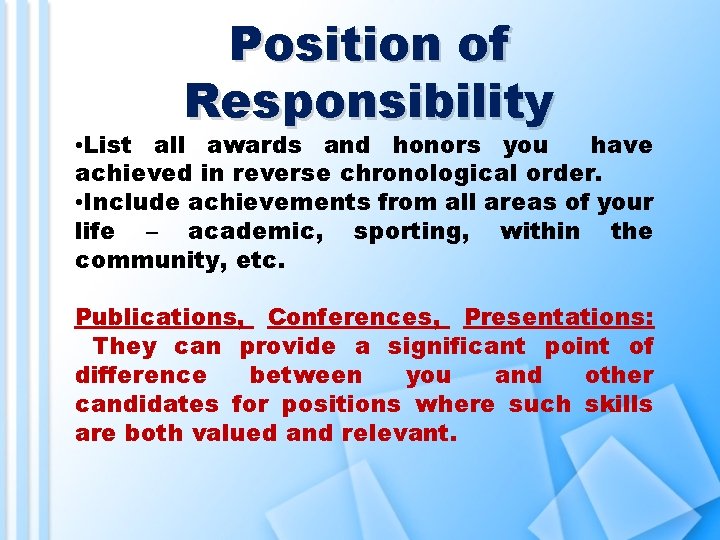 Position of Responsibility

•List all awards and honors you have achieved in reverse chronological order.
•Include achievements from all areas of your life – academic, sporting, within the community, etc.

Publications, Conferences, Presentations: They can provide a significant point of difference between you and other candidates for positions where such skills are both valued and relevant.